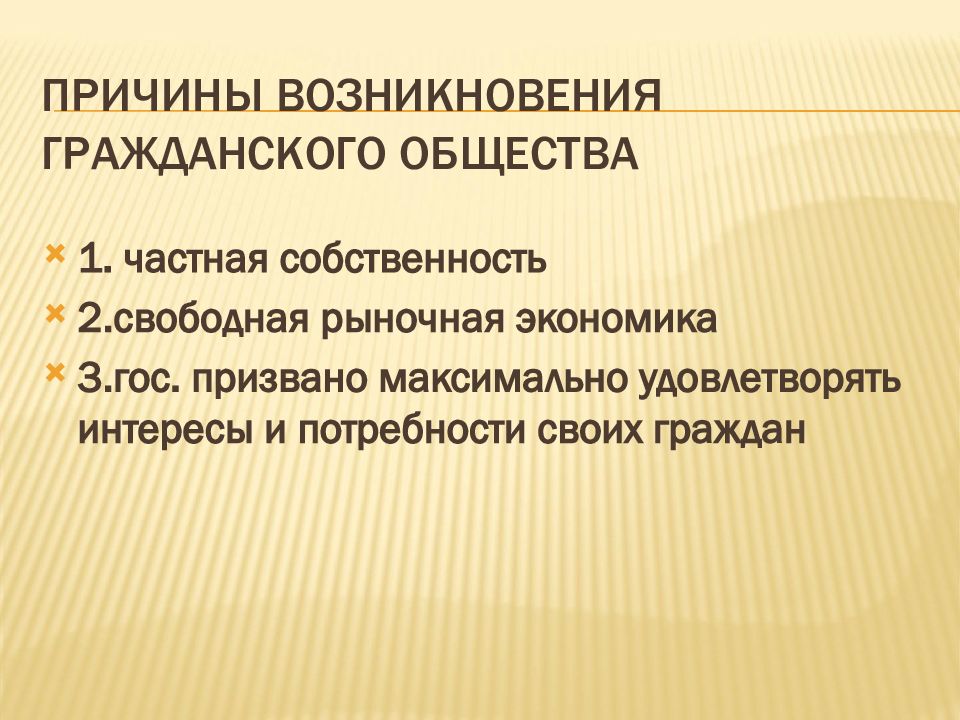 ПРИЧИНЫ ВОЗНИКНОВЕНИЯ ГРАЖДАНСКОГО ОБЩЕСТВА

1. частная собственность
2.свободная рыночная экономика
3.гос. призвано максимально удовлетворять интересы и потребности своих граждан